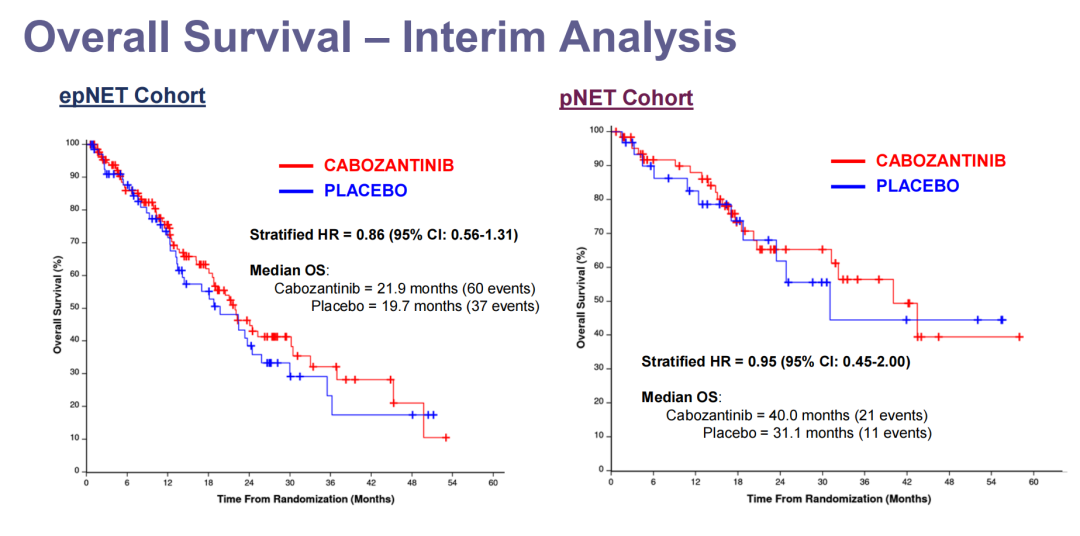 Overall Survival – Interim Analysis

epNET Cohort

CABOZANTINIB
PLACEBO

Stratified HR = 0.86 (95% CI: 0.56-1.31)

Median OS:
Cabozantinib = 21.9 months (60 events)
Placebo = 19.7 months (37 events)

Overall Survival (%)
100
90
80
70
60
50
40
30
20
10
0

0 6 12 18 24 30 36 42 48 54 60
Time From Randomization (Months)

pNET Cohort

CABOZANTINIB
PLACEBO

Stratified HR = 0.95 (95% CI: 0.45-2.00)

Median OS:
Cabozantinib = 40.0 months (21 events)
Placebo = 31.1 months (11 events)

Overall Survival (%)
100
90
80
70
60
50
40
30
20
10
0

0 6 12 18 24 30 36 42 48 54 60
Time From Randomization (Months)